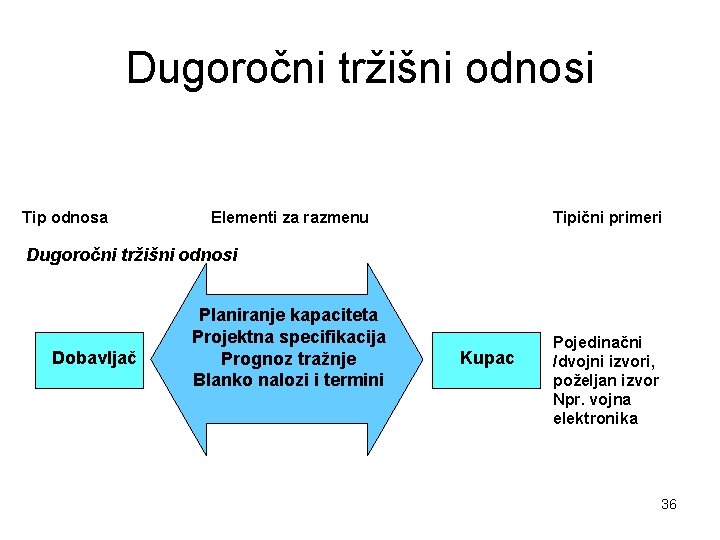 Dugoročni tržišni odnosi

Tip odnosa

Elementi za razmenu

Tipični primeri

Dugoročni tržišni odnosi

Dobavljač

Planiranje kapaciteta
Projektna specifikacija
Prognoz tražnje
Blanko nalozi i termini

Kupac

Pojedinačni /dvojni izvori, poželjan izvor
Npr. vojna elektronika

36